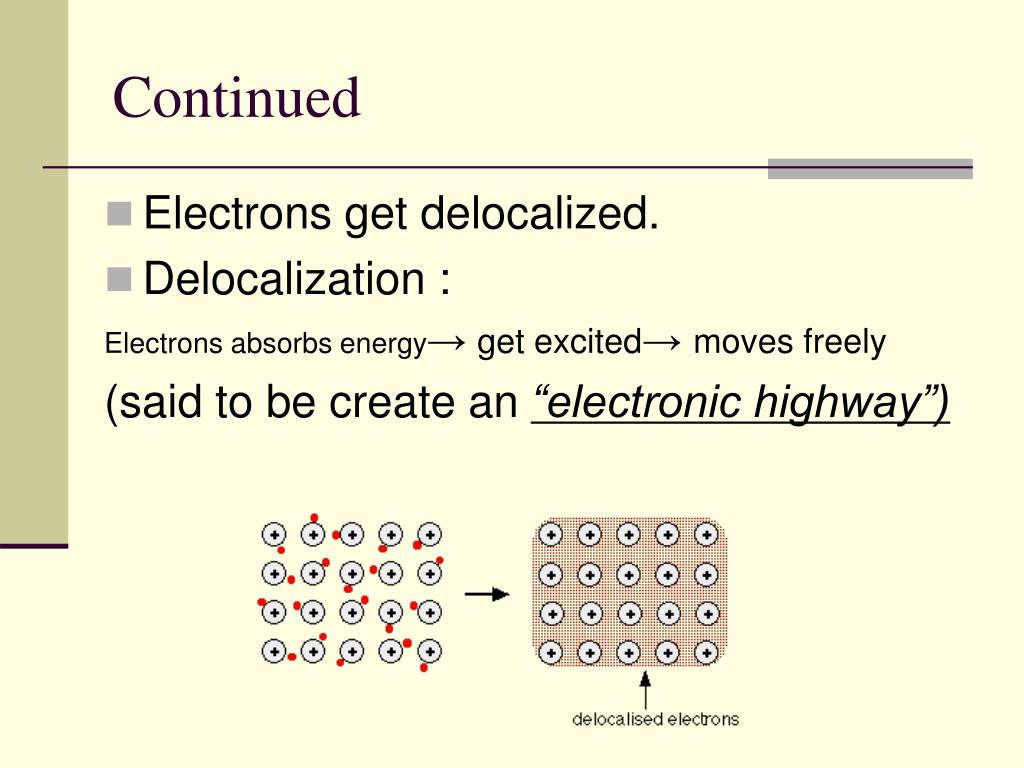 Continued

Electrons get delocalized.

Delocalization :

Electrons absorbs energy→ get excited→ moves freely

(said to be create an “electronic highway”)

delocalised electrons